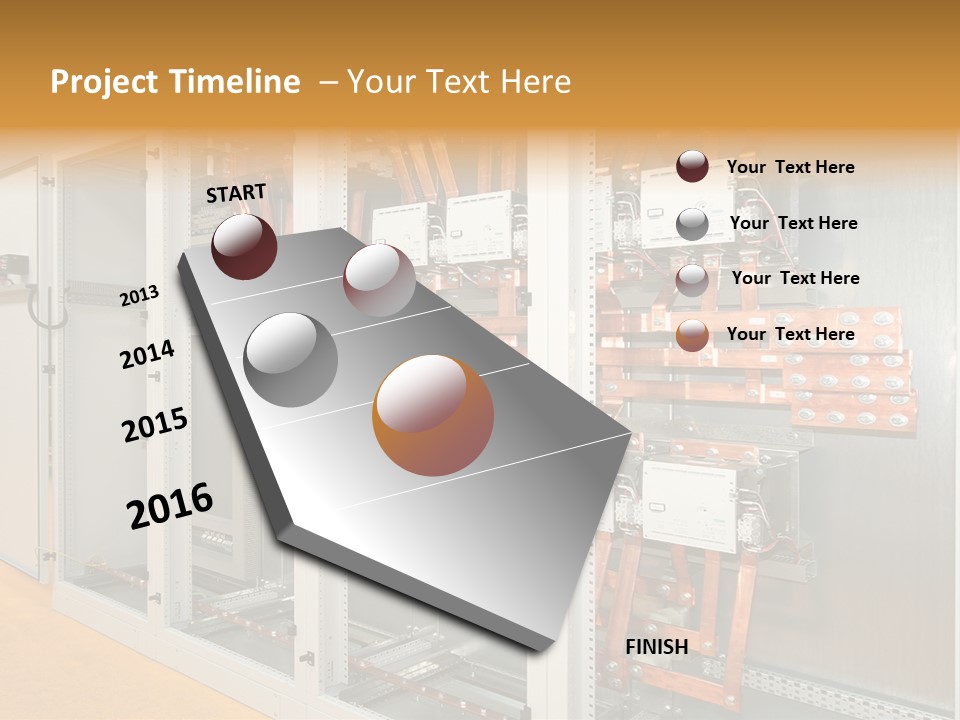 Project Timeline – Your Text Here

START

2013

2014

2015

2016

FINISH

Your Text Here

Your Text Here

Your Text Here

Your Text Here